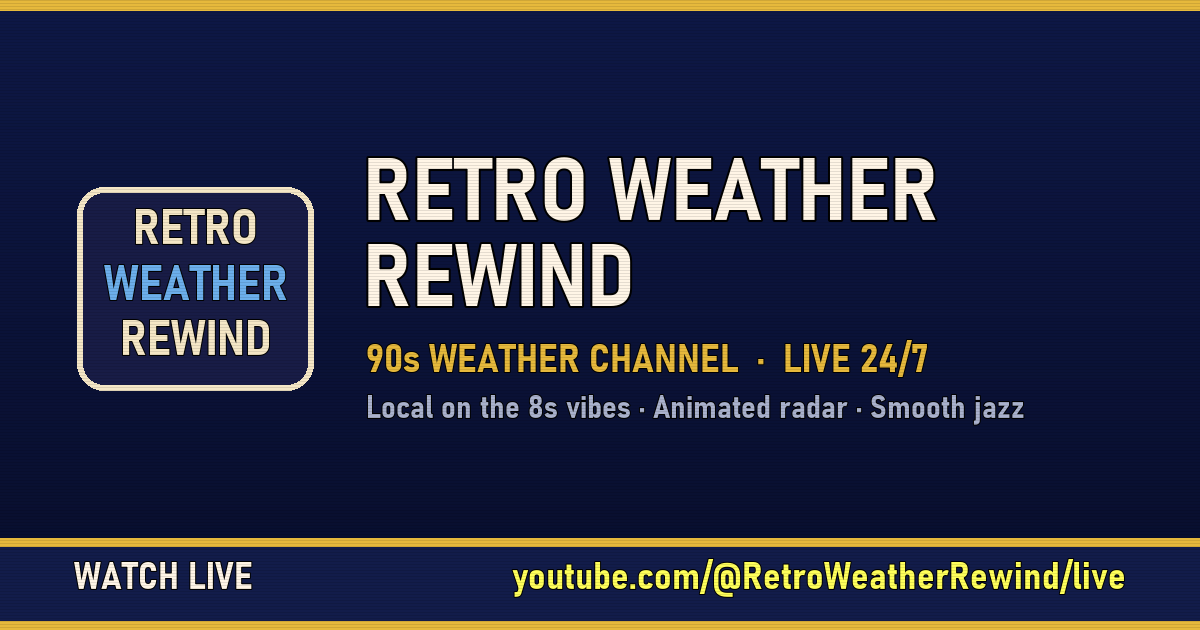 RETRO
WEATHER
REWIND

RETRO WEATHER REWIND

90s WEATHER CHANNEL · LIVE 24/7

Local on the 8s vibes · Animated radar · Smooth jazz

WATCH LIVE

youtube.com/@RetroWeatherRewind/live